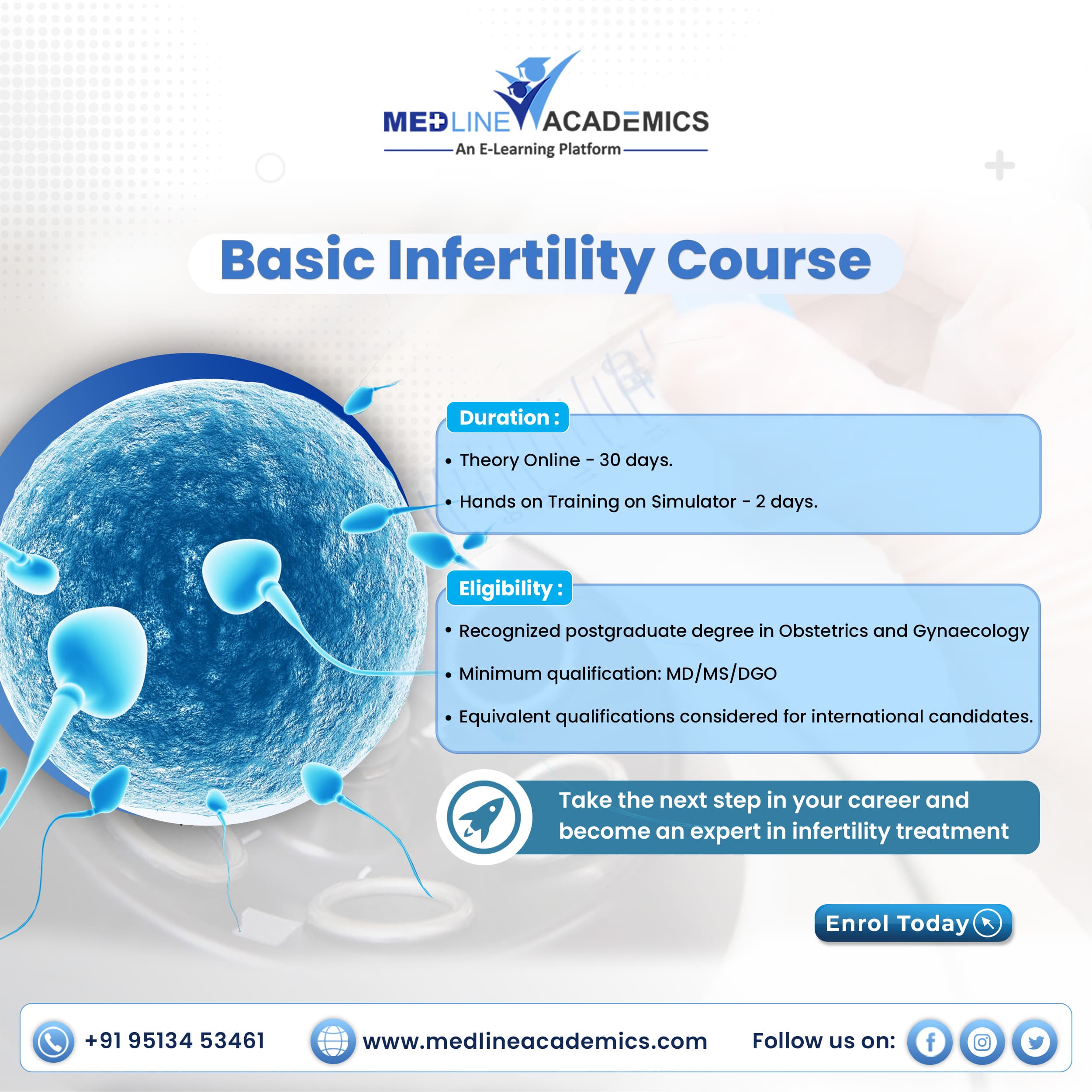 MEDLINE ACADEMICS
An E-Learning Platform

Basic Infertility Course

Duration :
• Theory Online - 30 days.
• Hands on Training on Simulator - 2 days.

Eligibility :
• Recognized postgraduate degree in Obstetrics and Gynaecology
• Minimum qualification: MD/MS/DGO
• Equivalent qualifications considered for international candidates.

Take the next step in your career and become an expert in infertility treatment

Enrol Today

+91 95134 53461
www.medlineacademics.com
Follow us on: